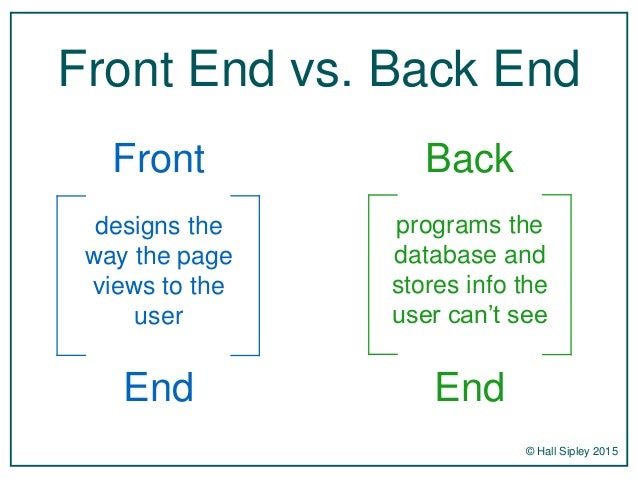 Front End vs. Back End

Front

designs the way the page views to the user

End

Back

programs the database and stores info the user can't see

End

© Hall Sipley 2015